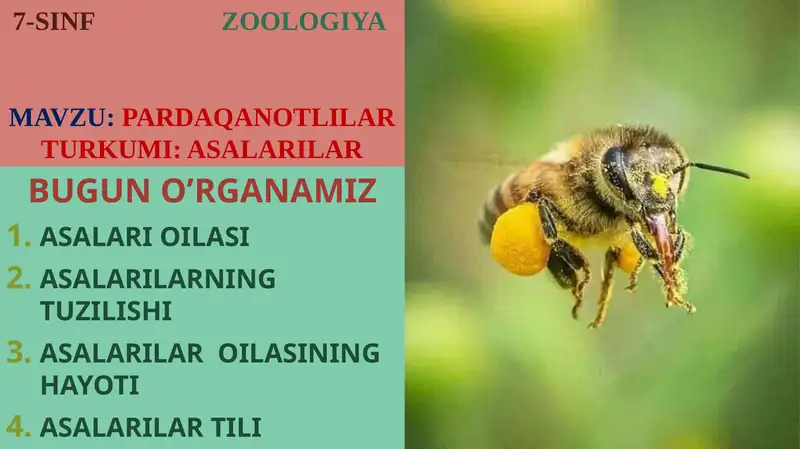 7-SINF ZOOLOGIYA

MAVZU: PARDAQANOTLILAR TURKUMI: ASALARILAR

BUGUN O’RGANAMIZ

1. ASALARI OILASI
2. ASALARILARNING TUZILISHI
3. ASALARILAR OILASINING HAYOTI
4. ASALARILAR TILI